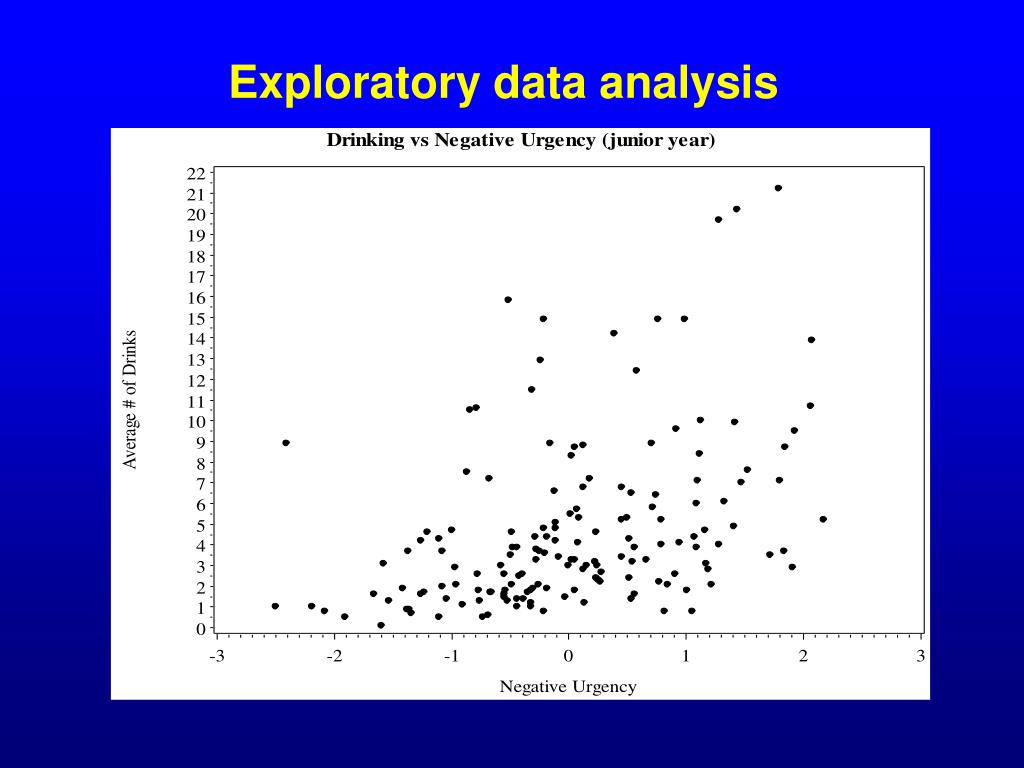 Exploratory data analysis

Drinking vs Negative Urgency (junior year)

Average # of Drinks

22
21
20
19
18
17
16
15
14
13
12
11
10
9
8
7
6
5
4
3
2
1
0

-3 -2 -1 0 1 2 3

Negative Urgency